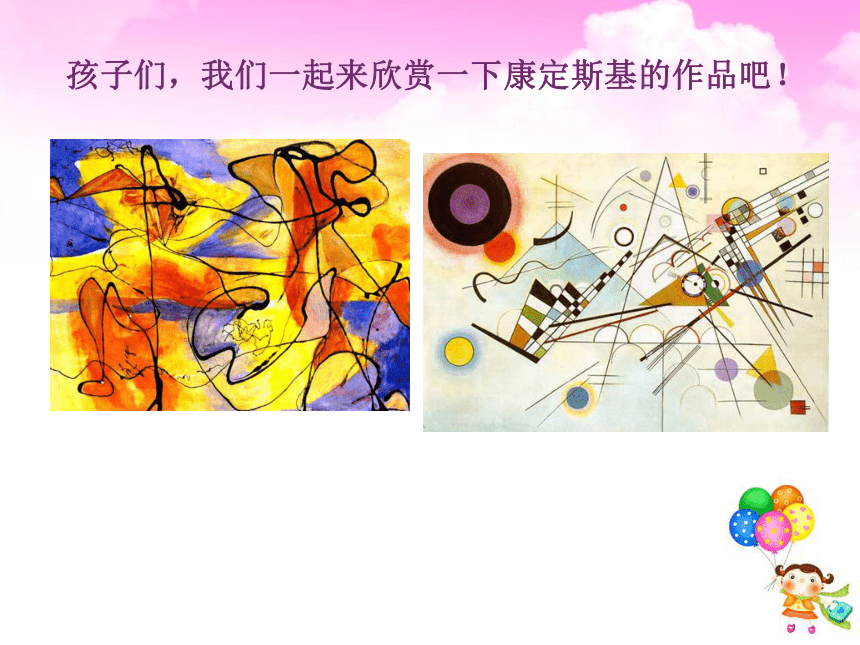 孩子们，我们一起来欣赏一下康定斯基的作品吧！